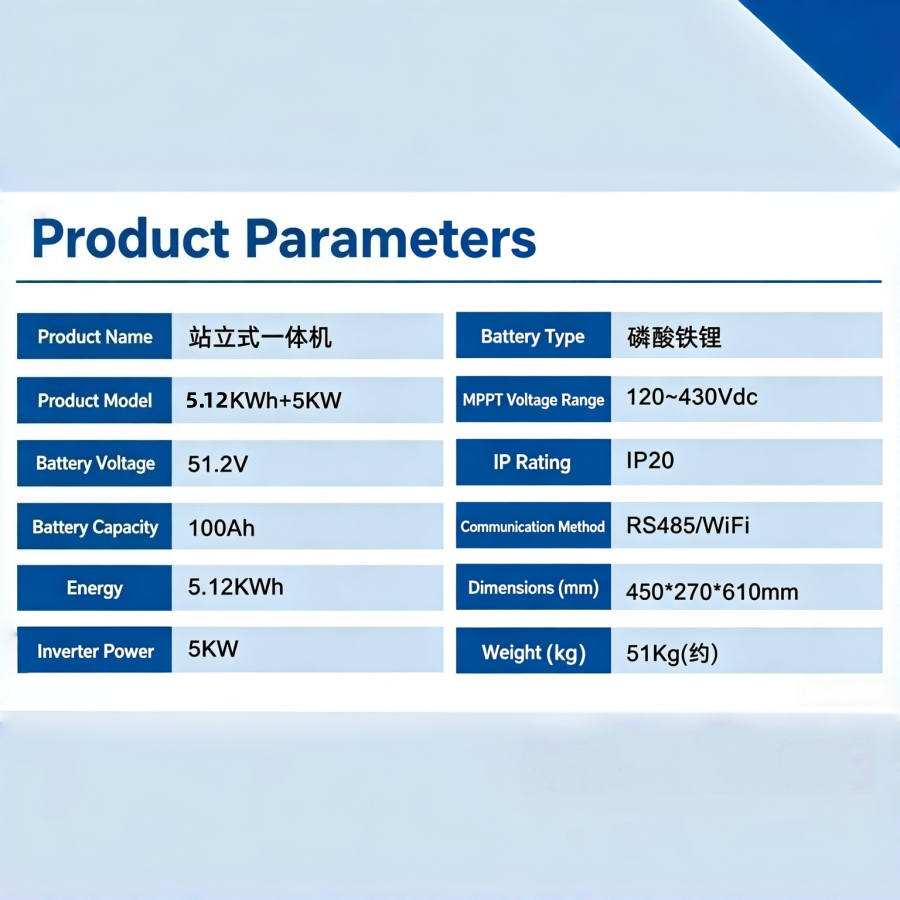 Product Parameters

| Product Name | 站立式一体机 |
|---|---|
| Product Model | 5.12KWh+5KW |
| Battery Voltage | 51.2V |
| Battery Capacity | 100Ah |
| Energy | 5.12KWh |
| Inverter Power | 5KW |

| Battery Type | 磷酸铁锂 |
|---|---|
| MPPT Voltage Range | 120~430Vdc |
| IP Rating | IP20 |
| Communication Method | RS485/WiFi |
| Dimensions (mm) | 450*270*610mm |
| Weight (kg) | 51Kg(约) |